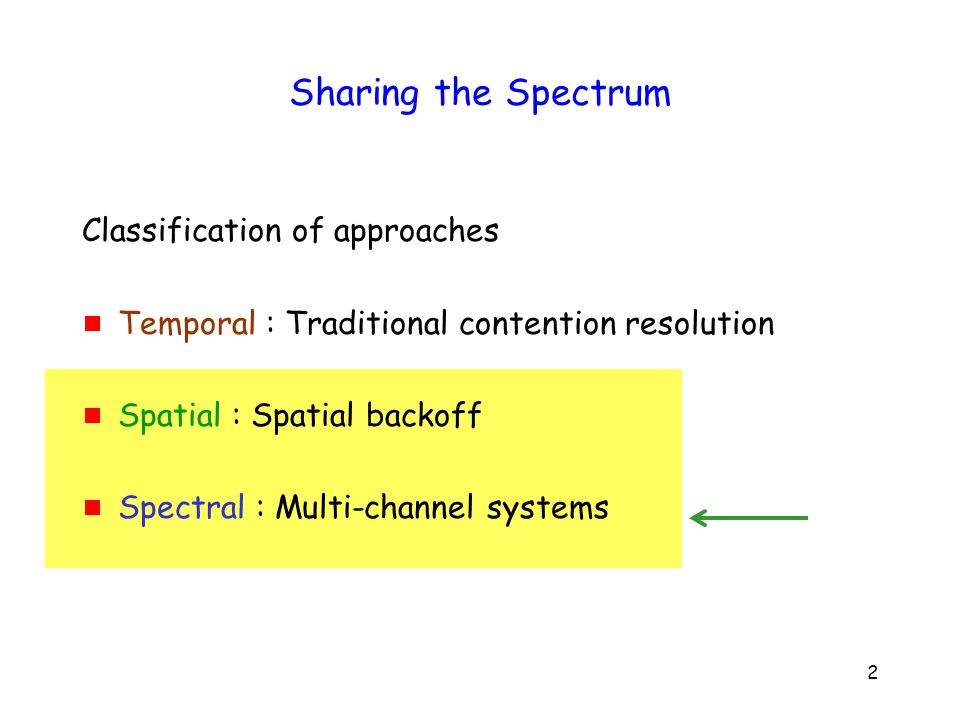 Sharing the Spectrum

Classification of approaches

Temporal : Traditional contention resolution

Spatial : Spatial backoff

Spectral : Multi-channel systems

2